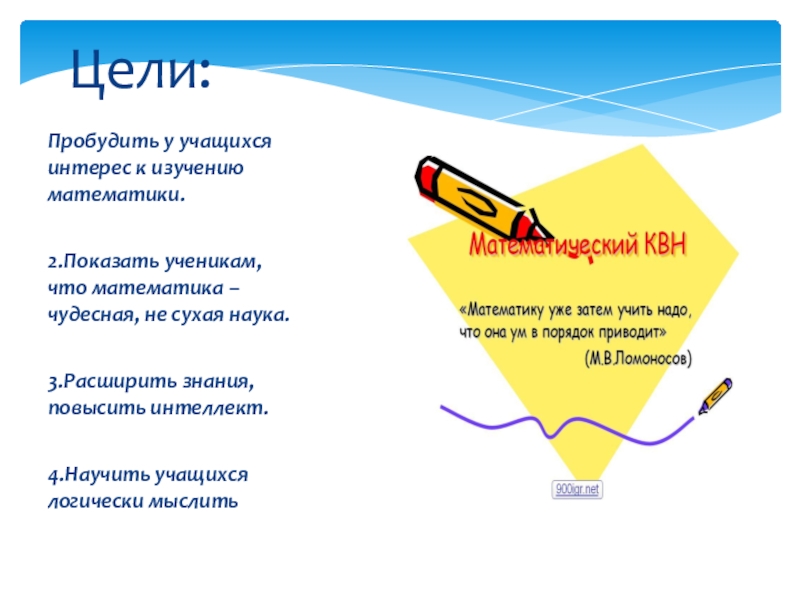 Цели:

Пробудить у учащихся интерес к изучению математики.

2.Показать ученикам, что математика – чудесная, не сухая наука.

3.Расширить знания, повысить интеллект.

4.Научить учащихся логически мыслить

Математический КВН

«Математику уже затем учить надо, что она ум в порядок приводит»
(М.В.Ломоносов)

900igr.net